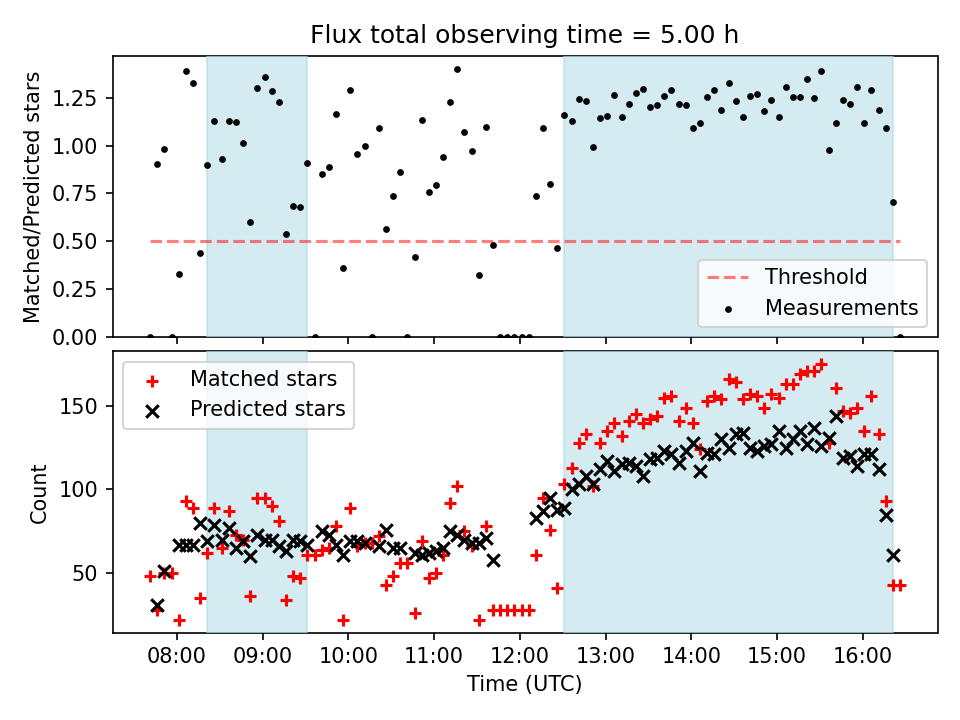 Flux total observing time = 5.00 h

Matched/Predicted stars

1.25
1.00
0.75
0.50
0.25
0.00

Threshold
Measurements

Matched stars
Predicted stars

Count

150
100
50

08:00
09:00
10:00
11:00
12:00
13:00
14:00
15:00
16:00

Time (UTC)